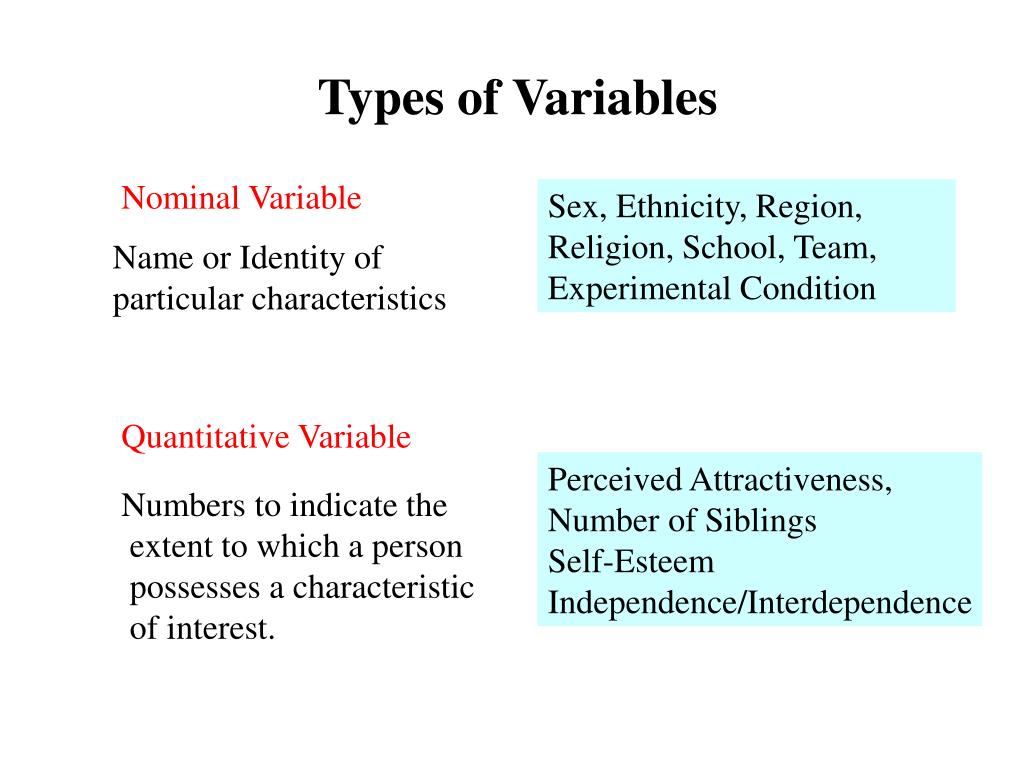 Types of Variables

Nominal Variable

Name or Identity of particular characteristics

Sex, Ethnicity, Region, Religion, School, Team, Experimental Condition

Quantitative Variable

Numbers to indicate the extent to which a person possesses a characteristic of interest.

Perceived Attractiveness,
Number of Siblings
Self-Esteem
Independence/Interdependence